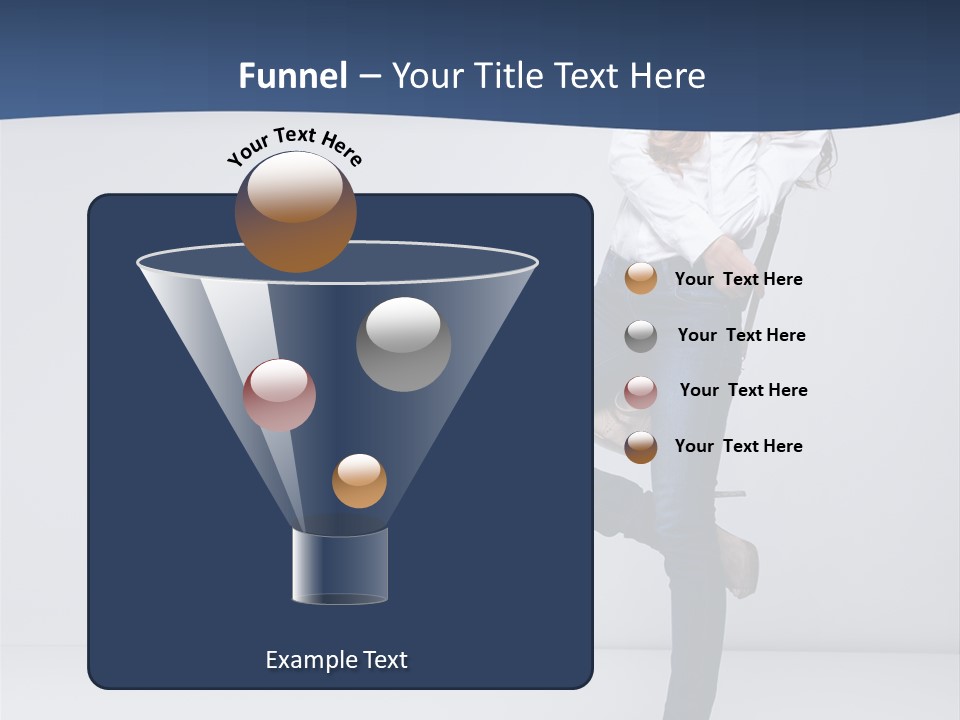 Funnel – Your Title Text Here

Your Text Here

Your Text Here

Your Text Here

Your Text Here

Your Text Here

Example Text